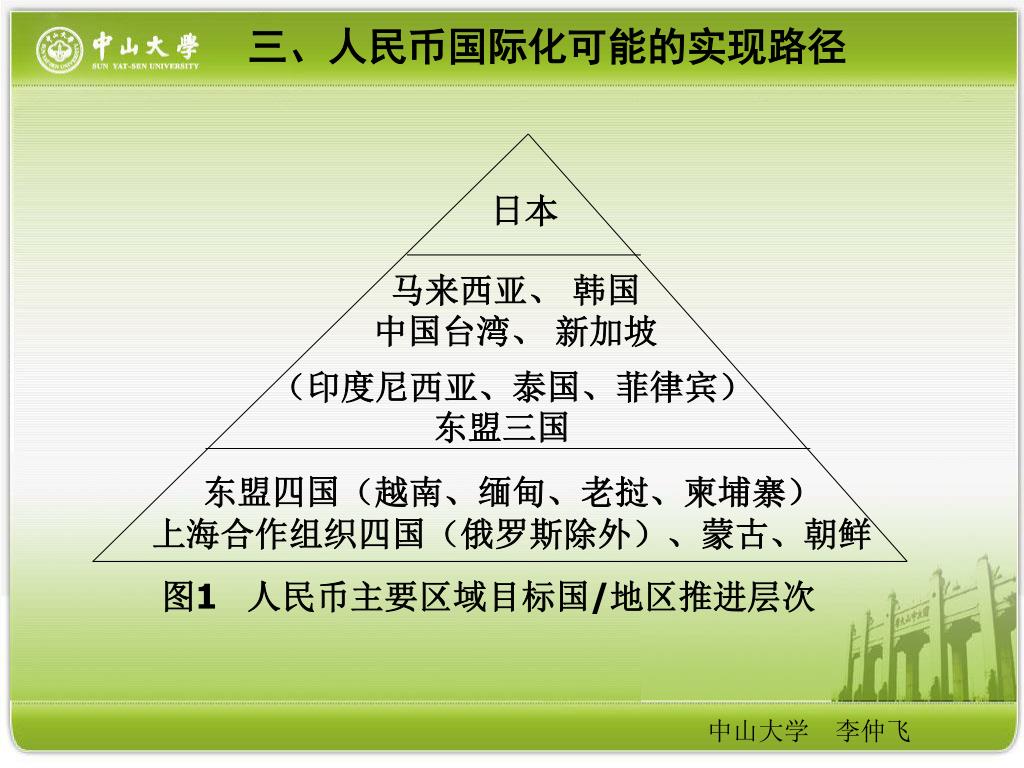 中山大學
SUN YAT-SEN UNIVERSITY

三、人民币国际化可能的实现路径

日本

马来西亚、 韩国
中国台湾、 新加坡

（印度尼西亚、泰国、菲律宾）
东盟三国

东盟四国（越南、缅甸、老挝、柬埔寨）
上海合作组织四国（俄罗斯除外）、蒙古、朝鲜

图1 人民币主要区域目标国/地区推进层次

中山大学 李仲飞